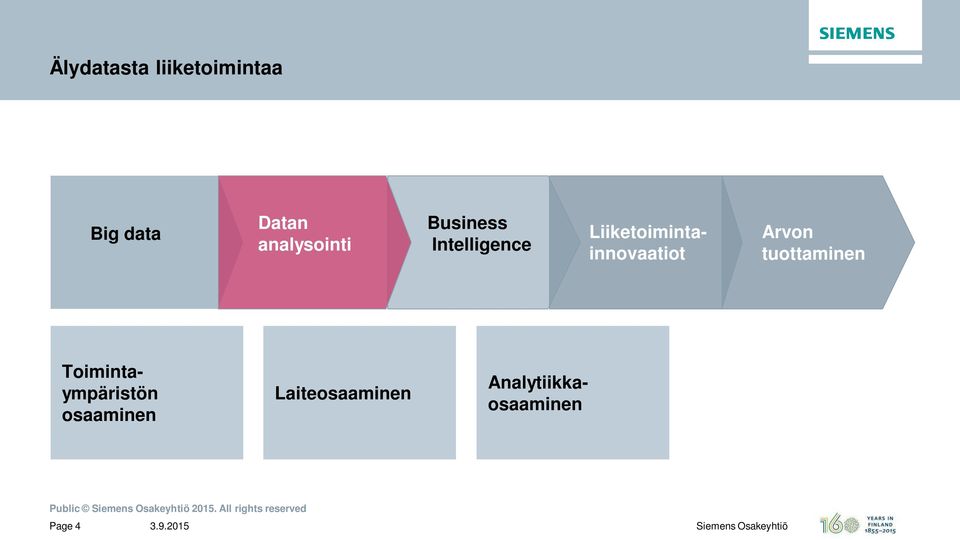 SIEMENS

Älydatasta liiketoimintaa

Big data

Datan analysointi

Business Intelligence

Liiketoiminta-innovaatiot

Arvon tuottaminen

Toiminta-ympäristön osaaminen

Laiteosaaminen

Analytiikka-osaaminen

Public © Siemens Osakeyhtiö 2015. All rights reserved

Page 4 3.9.2015 Siemens Osakeyhtiö

160 YEARS IN FINLAND 1855–2015